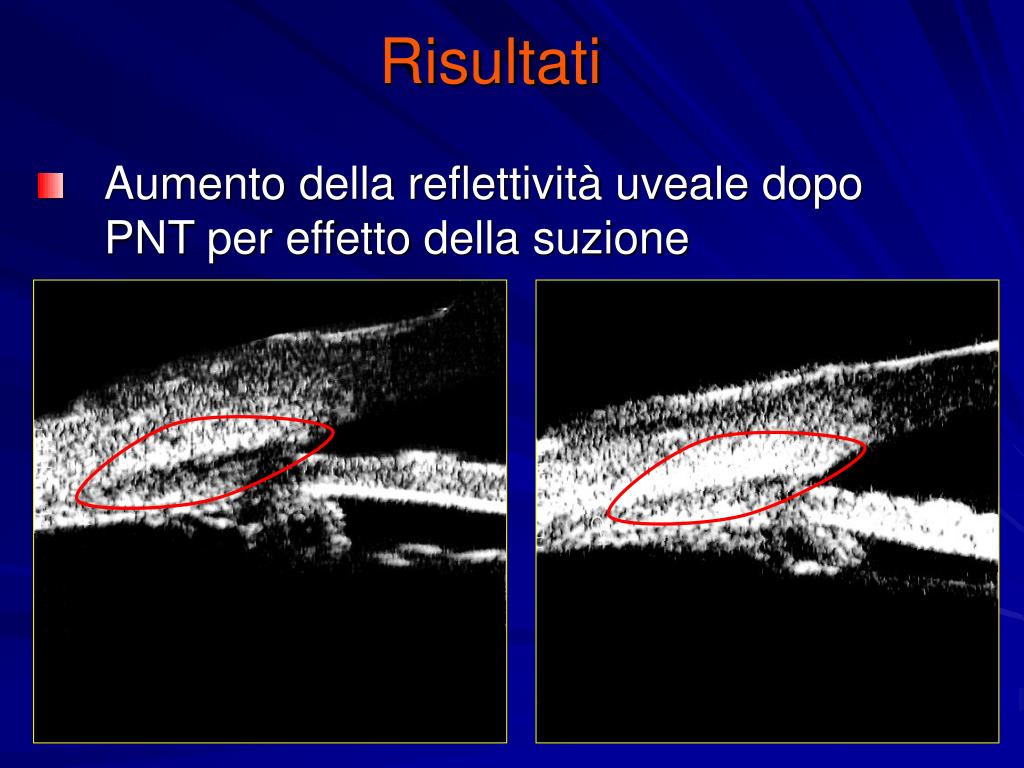 Risultati

Aumento della reflettività uveale dopo PNT per effetto della suzione